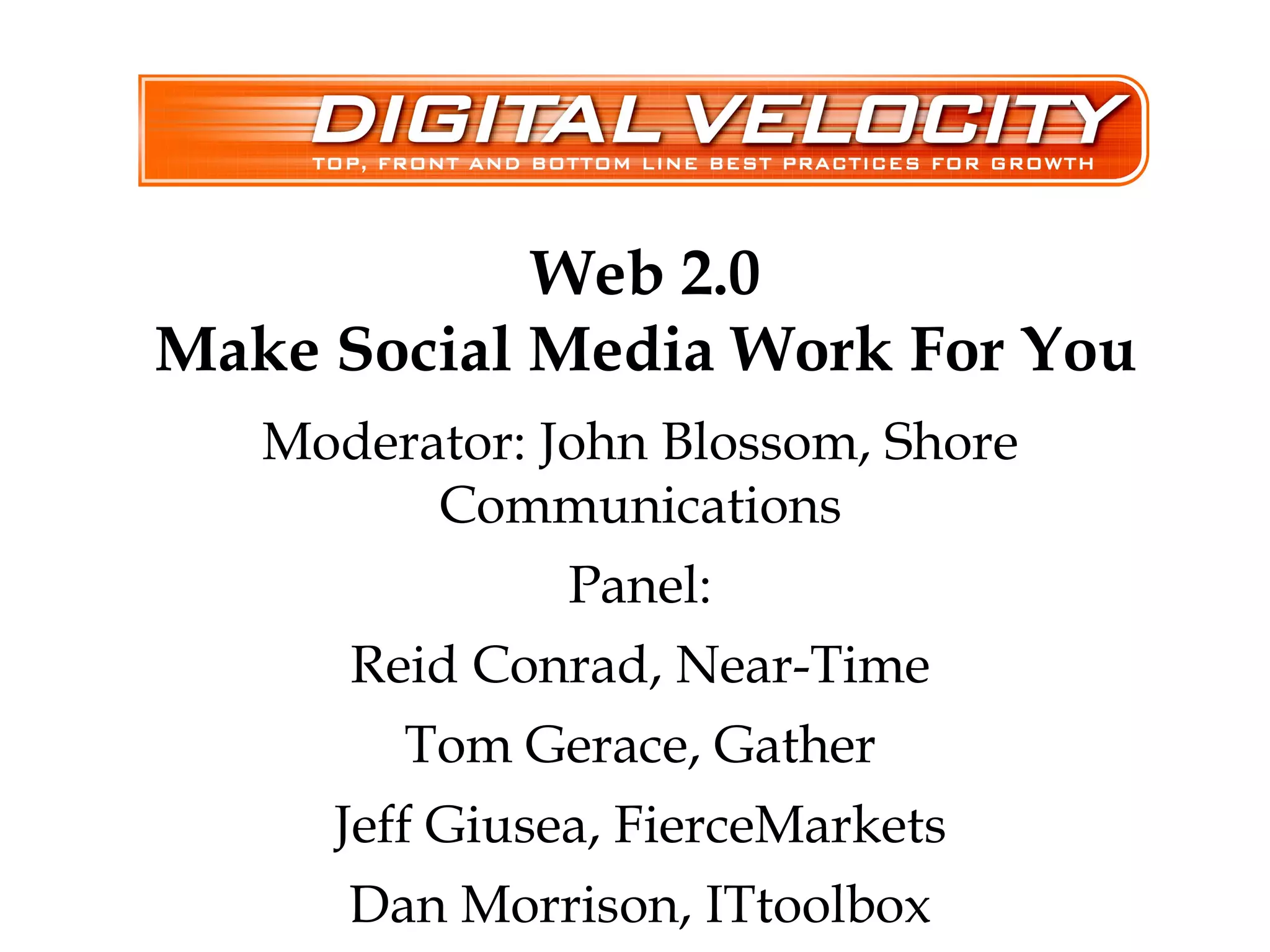 DIGITAL VELOCITY
TOP, FRONT AND BOTTOM LINE BEST PRACTICES FOR GROWTH

Web 2.0
Make Social Media Work For You

Moderator: John Blossom, Shore Communications

Panel:

Reid Conrad, Near-Time

Tom Gerace, Gather

Jeff Giusea, FierceMarkets

Dan Morrison, ITtoolbox